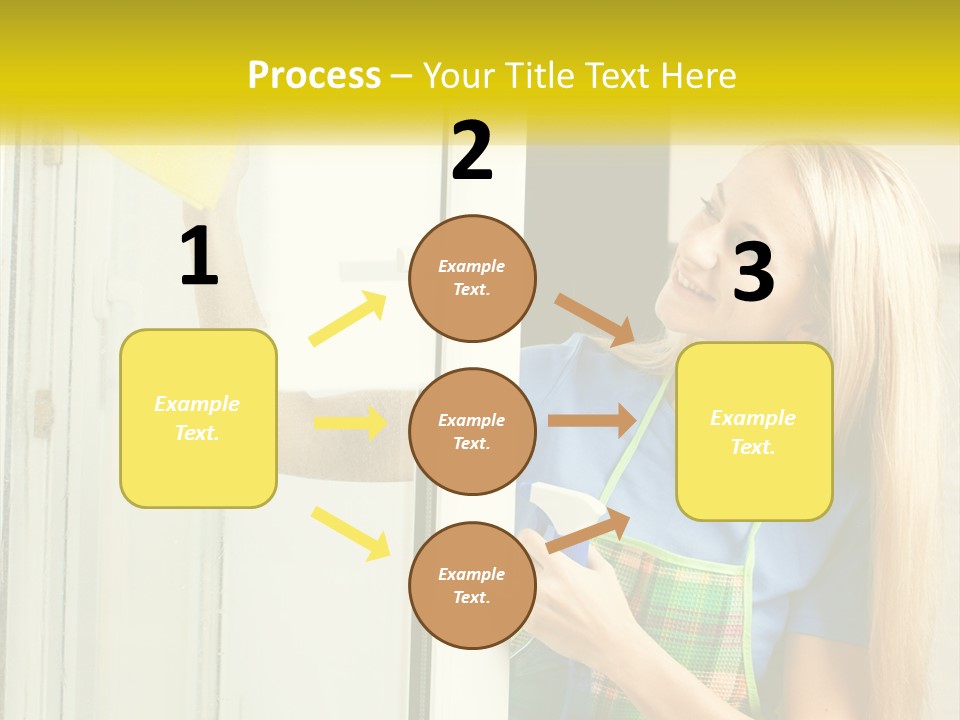 Process – Your Title Text Here

1

Example Text.

2

Example Text.

Example Text.

Example Text.

3

Example Text.